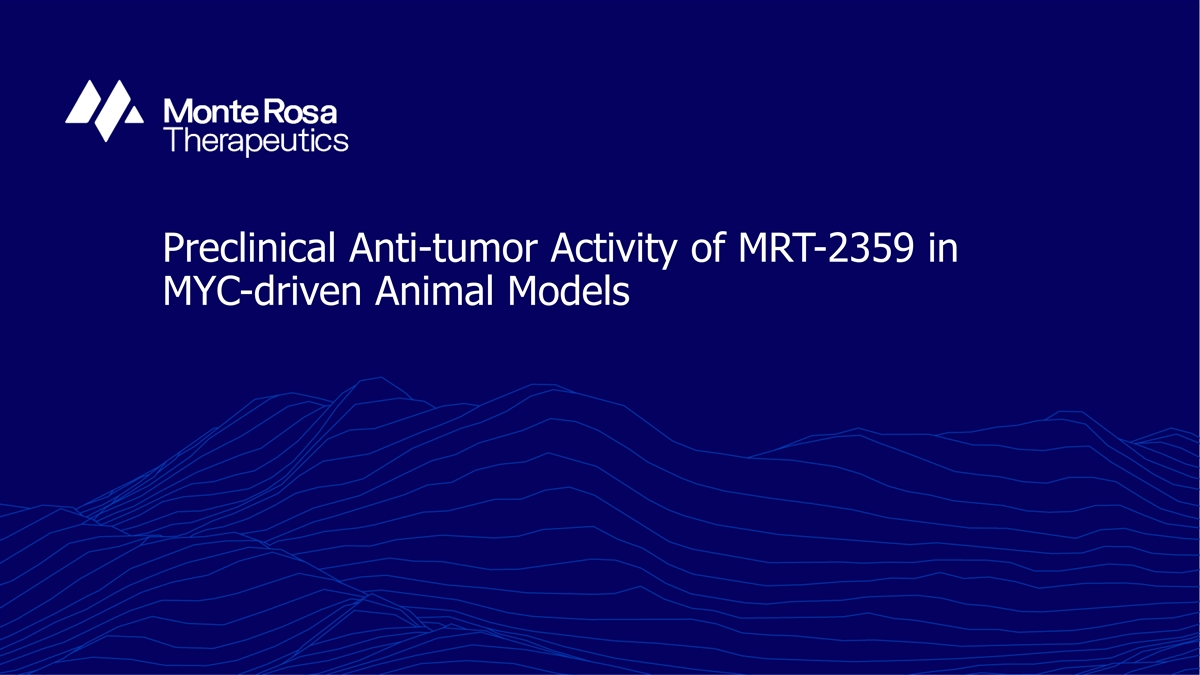 Monte Rosa Therapeutics

Preclinical Anti-tumor Activity of MRT-2359 in MYC-driven Animal Models